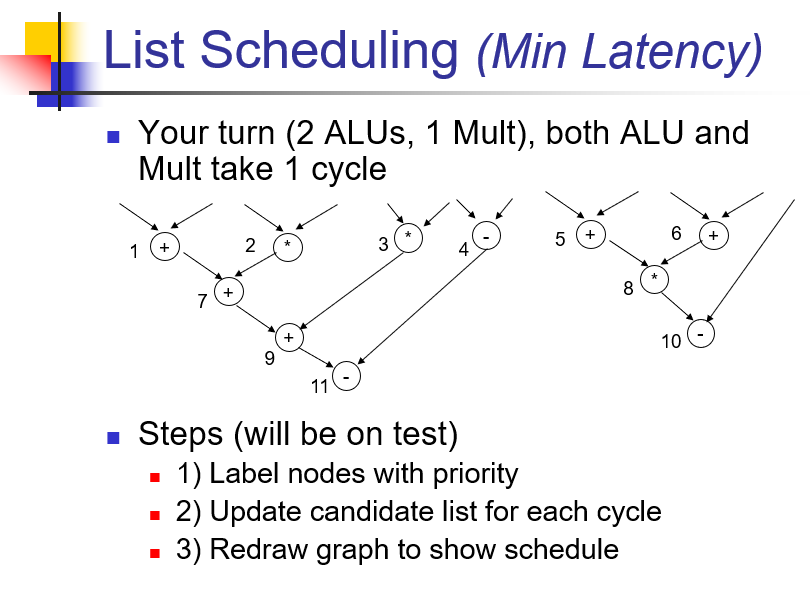 List Scheduling (Min Latency)

Your turn (2 ALUs, 1 Mult), both ALU and Mult take 1 cycle

1 +
2 *
3 *
4 -
5 +
6 +
7 +
8 *
9 +
10 -
11 -

Steps (will be on test)

1) Label nodes with priority

2) Update candidate list for each cycle

3) Redraw graph to show schedule